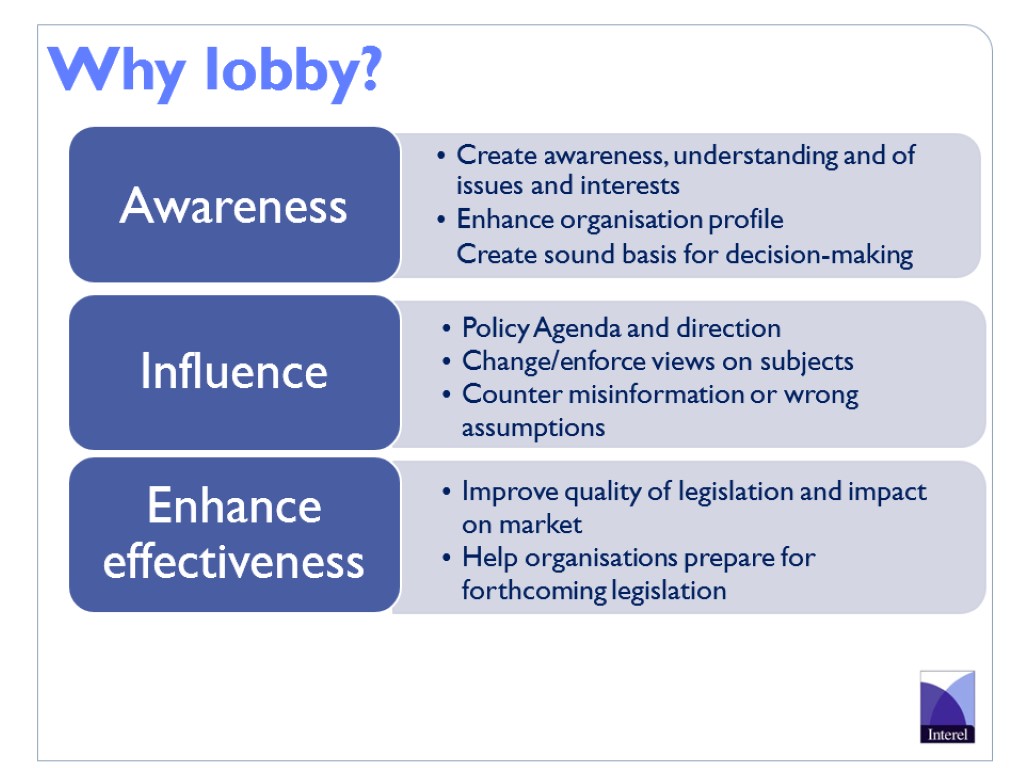 Why lobby?

Awareness

• Create awareness, understanding and of issues and interests
• Enhance organisation profile
Create sound basis for decision-making

Influence

• Policy Agenda and direction
• Change/enforce views on subjects
• Counter misinformation or wrong assumptions

Enhance effectiveness

• Improve quality of legislation and impact on market
• Help organisations prepare for forthcoming legislation

Interel